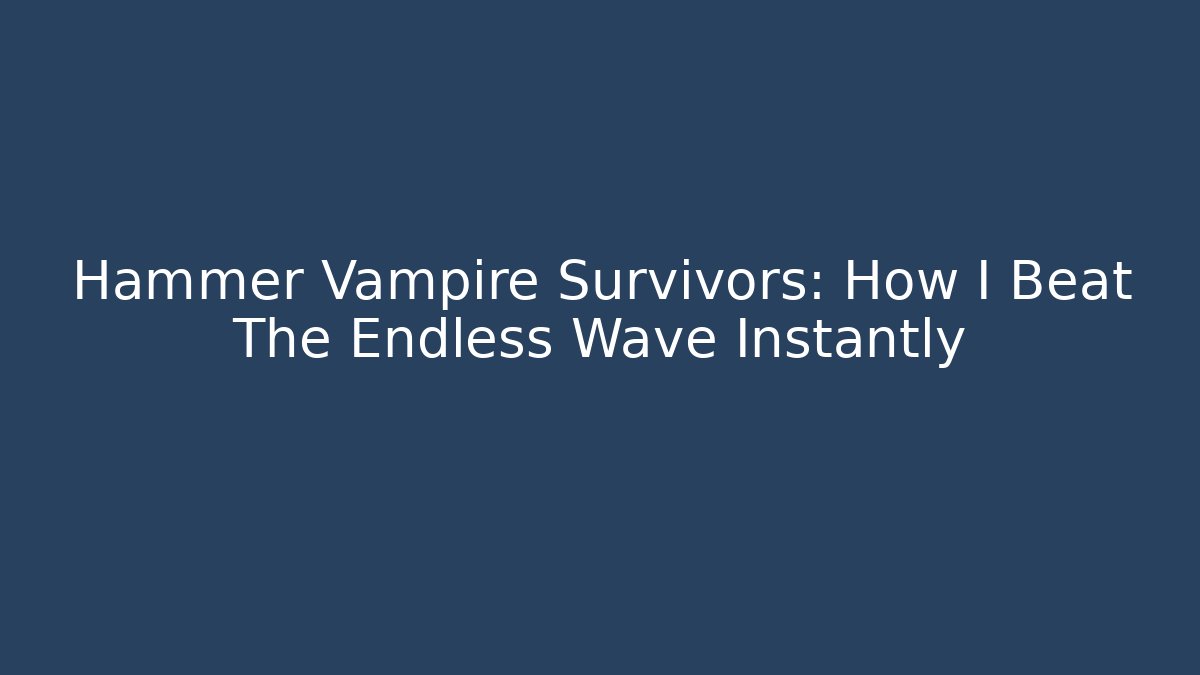 Hammer Vampire Survivors: How I Beat The Endless Wave Instantly